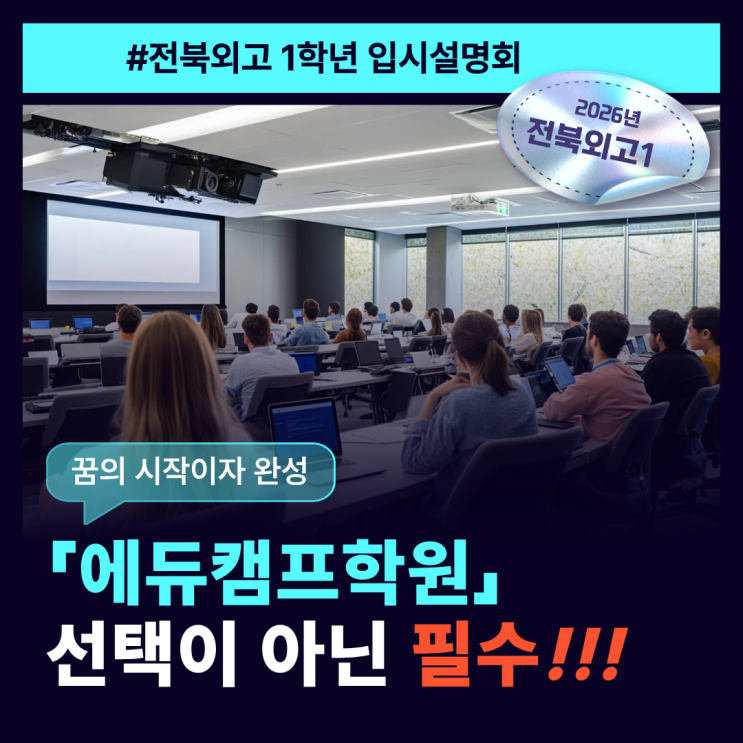 #전북외고 1학년 입시설명회

2026년
전북외고1

꿈의 시작이자 완성

「에듀캠프학원」
선택이 아닌 필수!!!